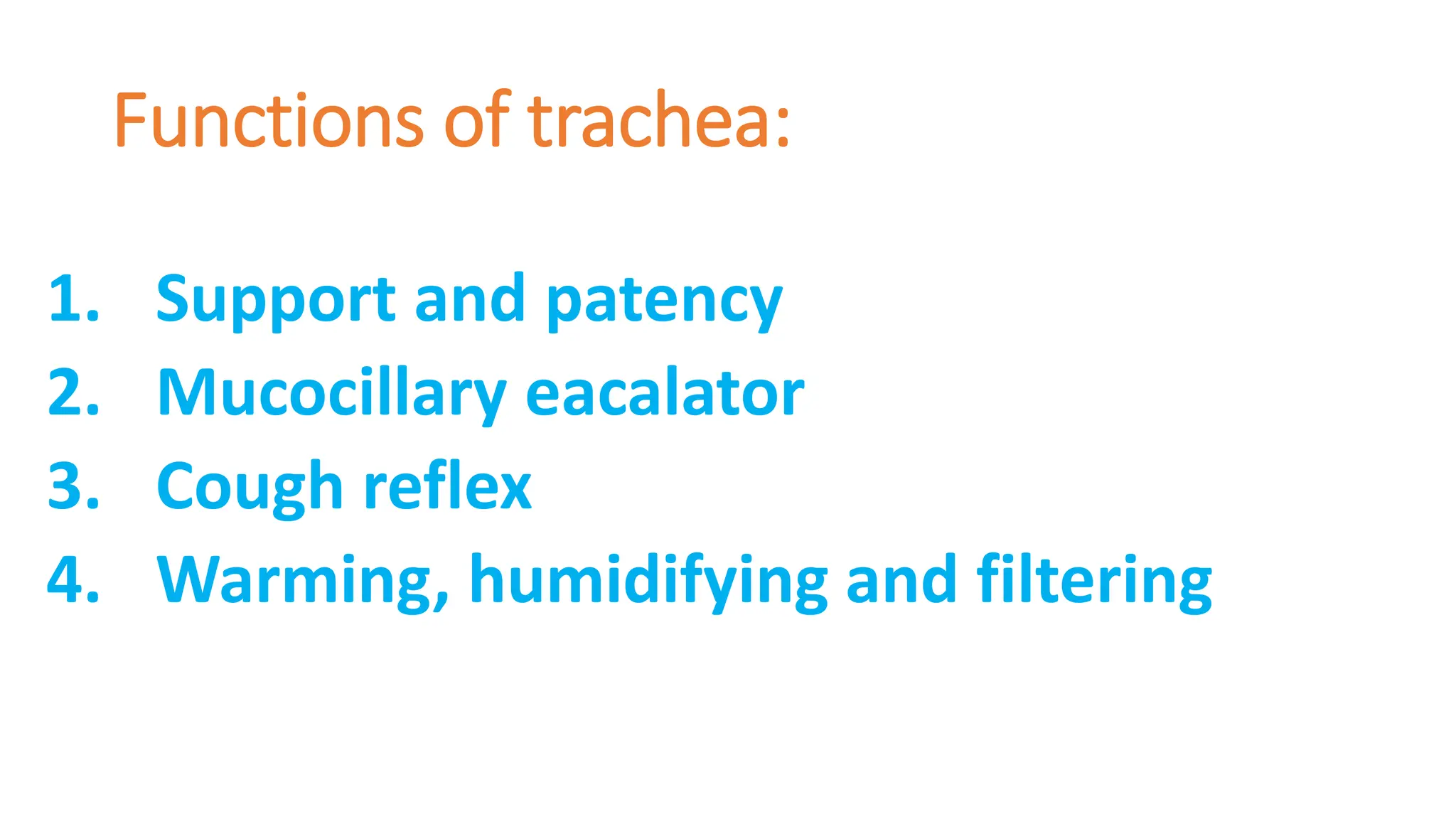 Functions of trachea:

1. Support and patency
2. Mucocillary eacalator
3. Cough reflex
4. Warming, humidifying and filtering